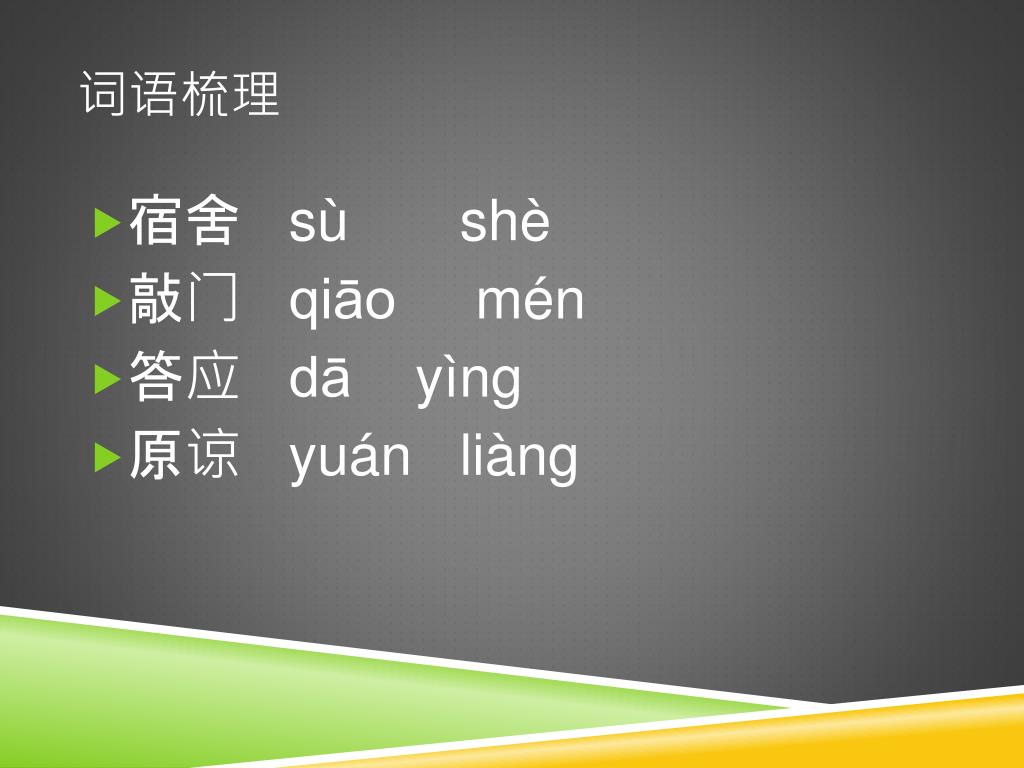 词语梳理

宿舍 sù shè
敲门 qiāo mén
答应 dā yìng
原谅 yuán liàng